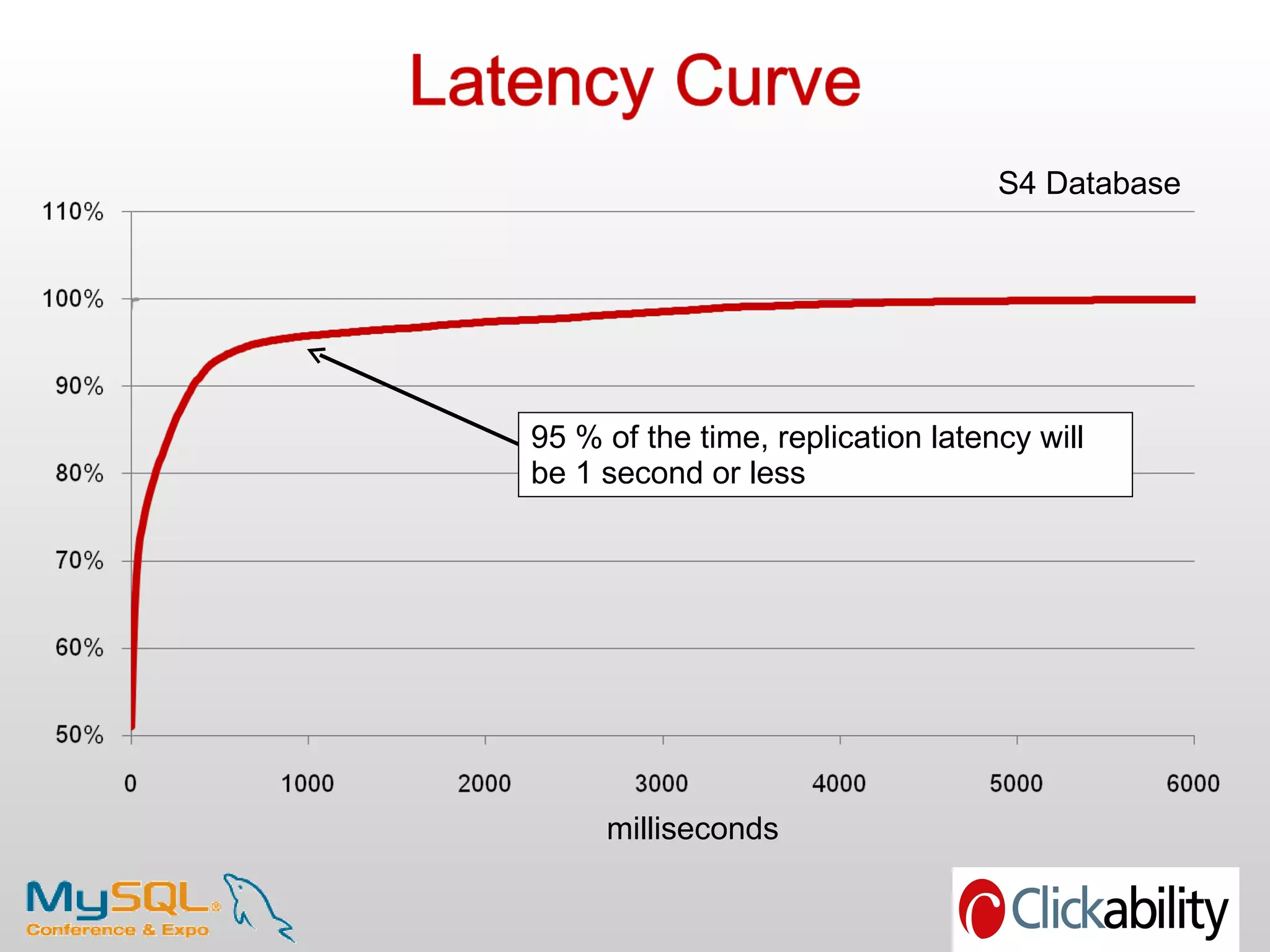 Latency Curve

S4 Database

110%
100%
90%
80%
70%
60%
50%

95 % of the time, replication latency will be 1 second or less

0
1000
2000
3000
4000
5000
6000

milliseconds

MySQL®
Conference & Expo

Clickability